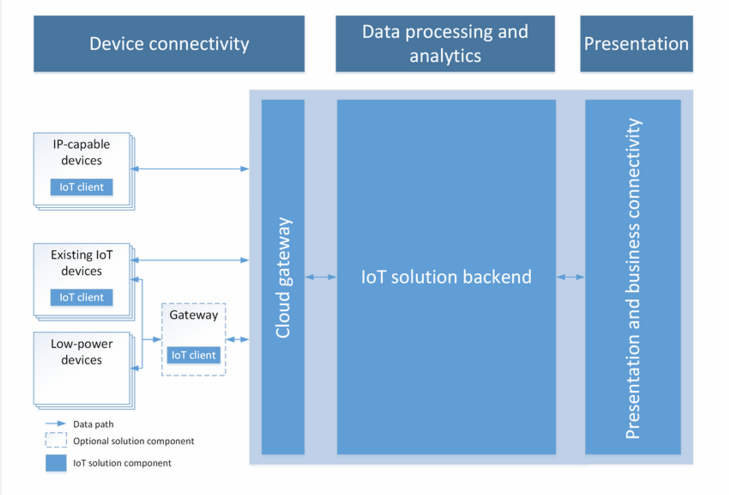 Device connectivity

Data processing and analytics

Presentation

IP-capable devices
IoT client

Existing IoT devices
IoT client

Low-power devices

Gateway
IoT client

Cloud gateway

IoT solution backend

Presentation and business connectivity

Data path
Optional solution component
IoT solution component